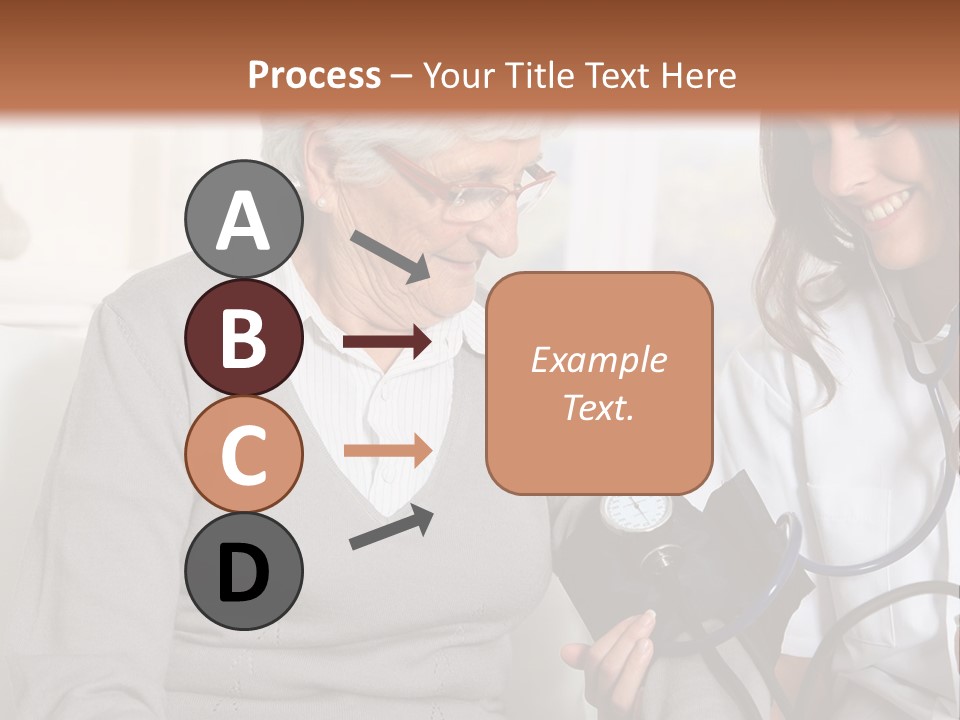 Process – Your Title Text Here

A

B

C

D

Example Text.